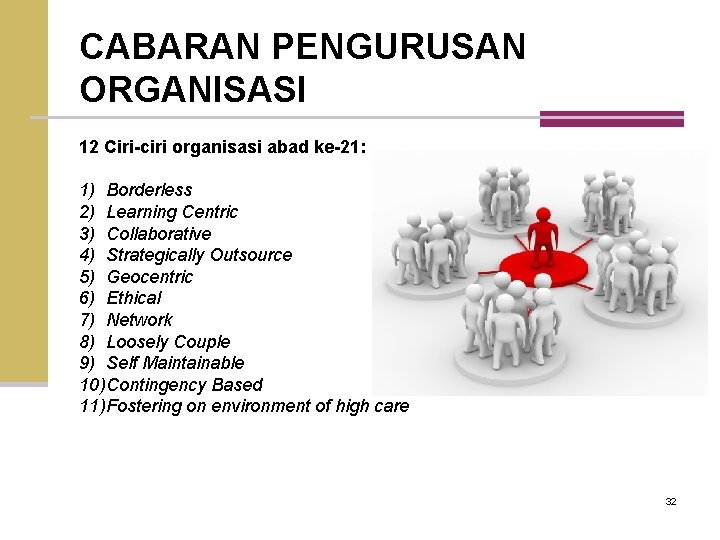 CABARAN PENGURUSAN ORGANISASI

12 Ciri-ciri organisasi abad ke-21:

1) Borderless
2) Learning Centric
3) Collaborative
4) Strategically Outsource
5) Geocentric
6) Ethical
7) Network
8) Loosely Couple
9) Self Maintainable
10) Contingency Based
11) Fostering on environment of high care

32